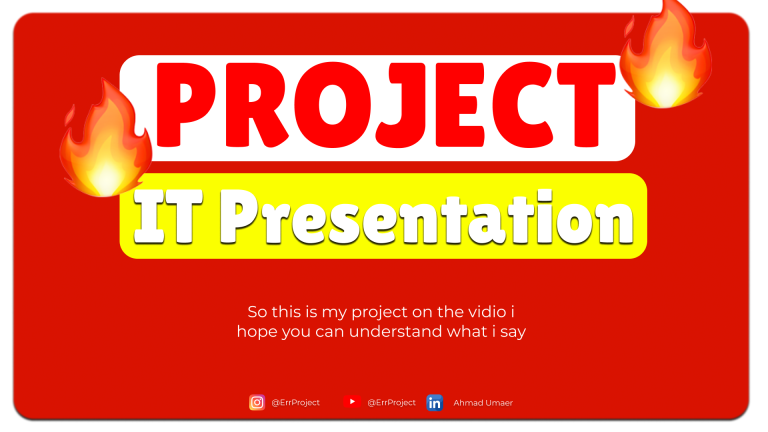 PROJECT

IT Presentation

So this is my project on the vidio i hope you can understand what i say

@ErrProject @ErrProject in Ahmad Umaer